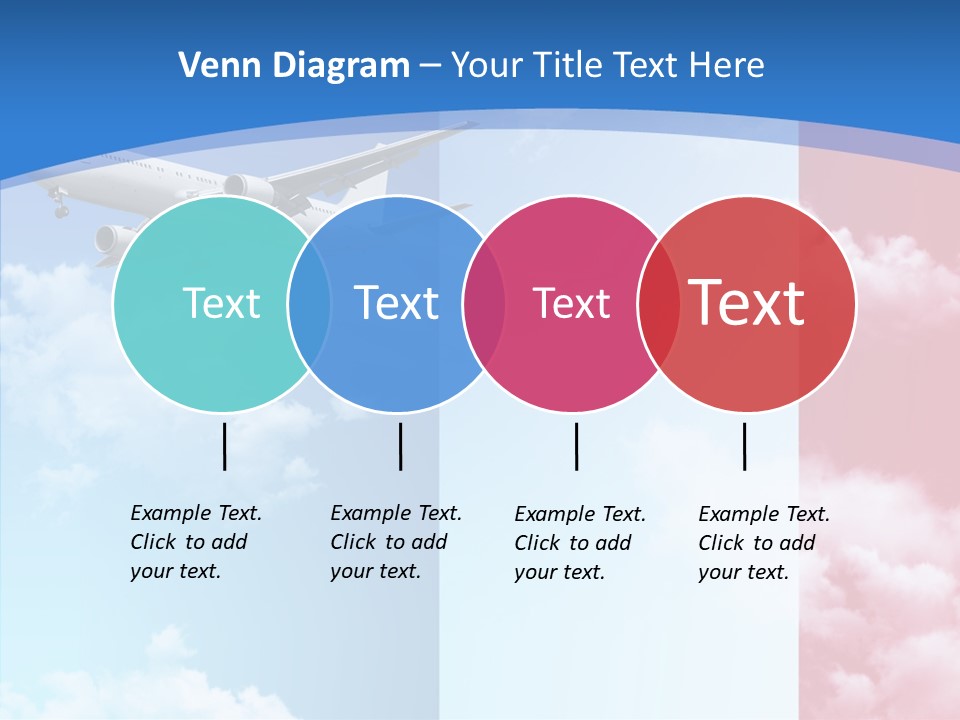 Venn Diagram – Your Title Text Here

Text

Text

Text

Text

Example Text. Click to add your text.

Example Text. Click to add your text.

Example Text. Click to add your text.

Example Text. Click to add your text.